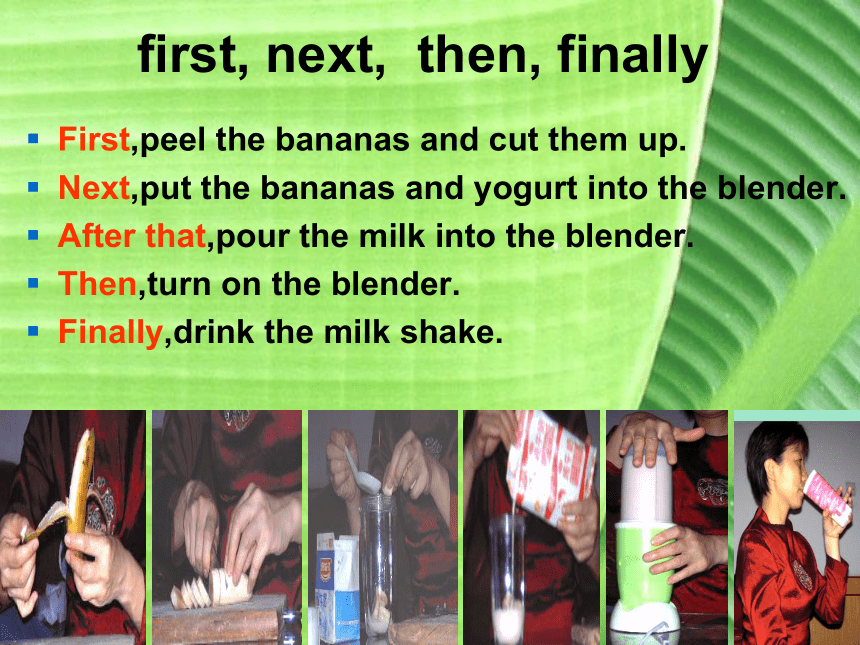 first, next, then, finally

- First,peel the bananas and cut them up.
- Next,put the bananas and yogurt into the blender.
- After that,pour the milk into the blender.
- Then,turn on the blender.
- Finally,drink the milk shake.